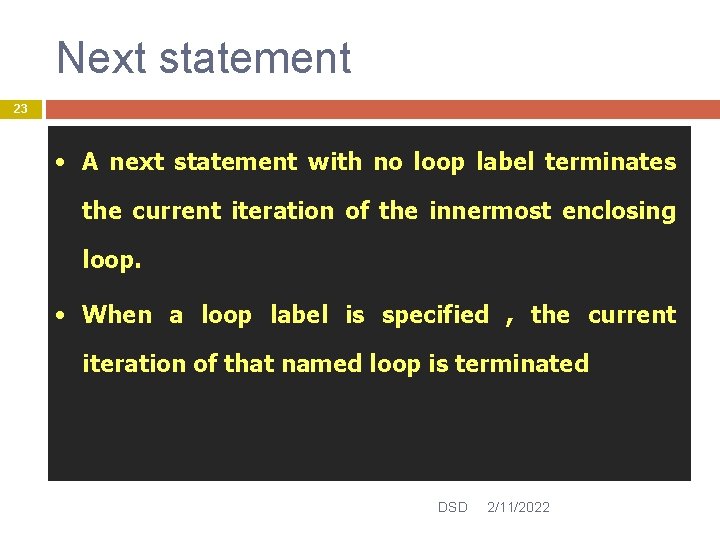 Next statement

23

• A next statement with no loop label terminates the current iteration of the innermost enclosing loop.

• When a loop label is specified , the current iteration of that named loop is terminated

DSD 2/11/2022